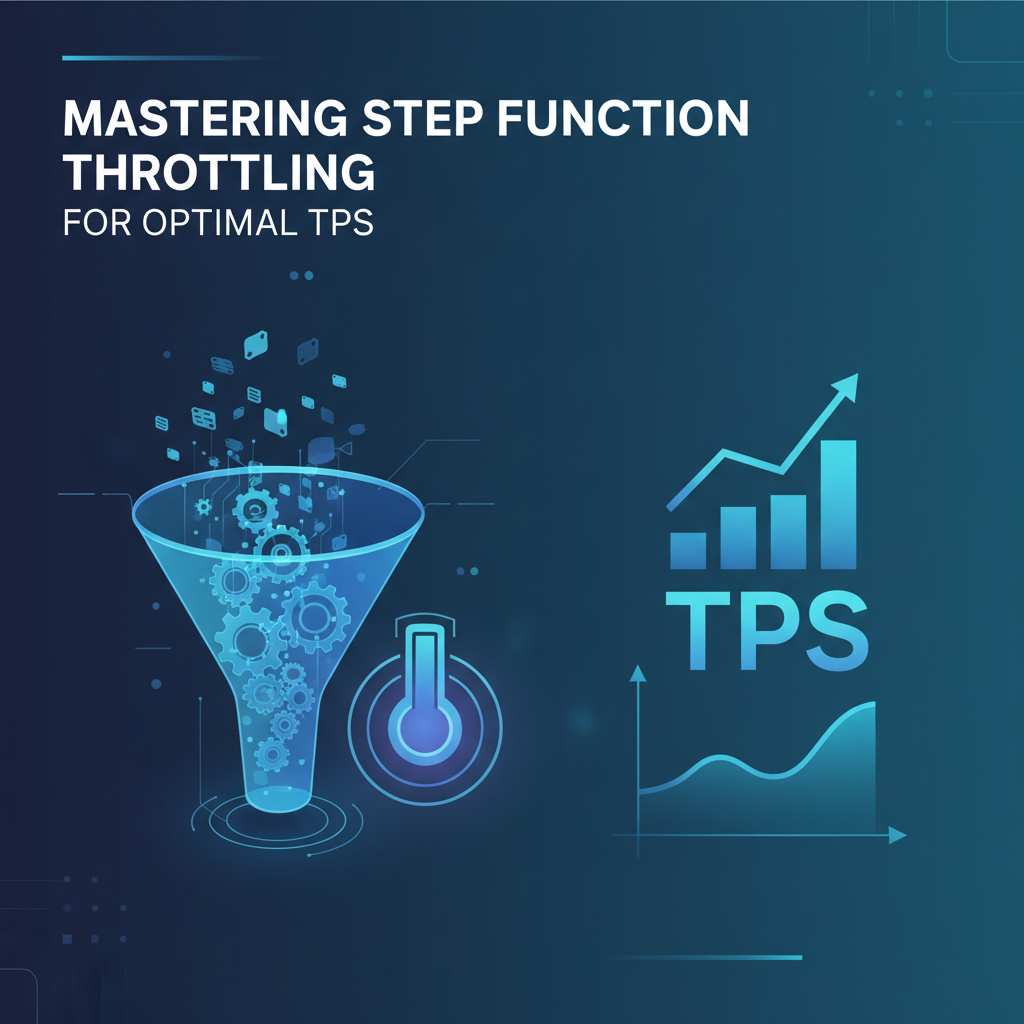 MASTERING STEP FUNCTION THROTTLING
FOR OPTIMAL TPS

TPS